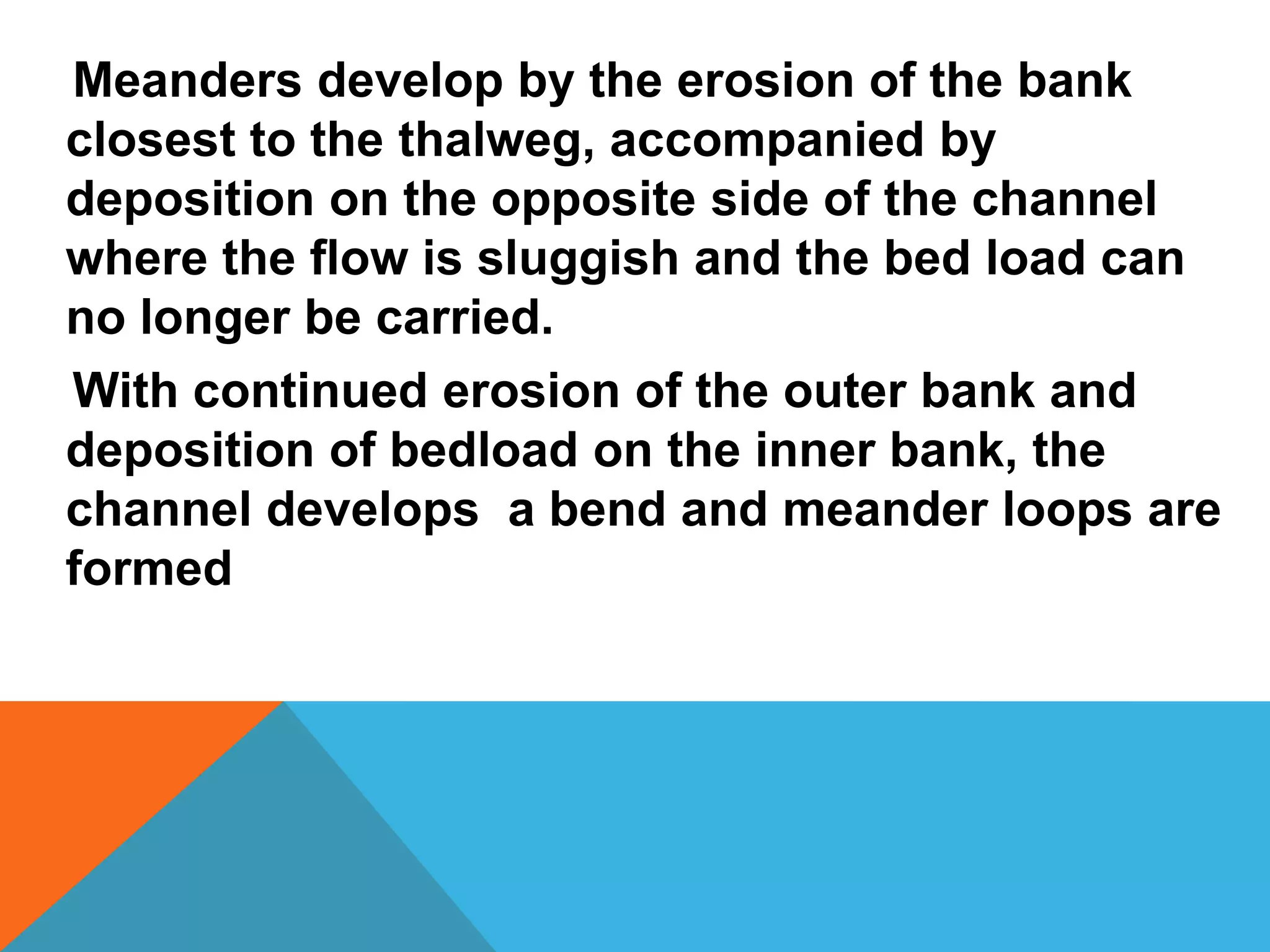 Meanders develop by the erosion of the bank closest to the thalweg, accompanied by deposition on the opposite side of the channel where the flow is sluggish and the bed load can no longer be carried.

With continued erosion of the outer bank and deposition of bedload on the inner bank, the channel develops  a bend and meander loops are formed